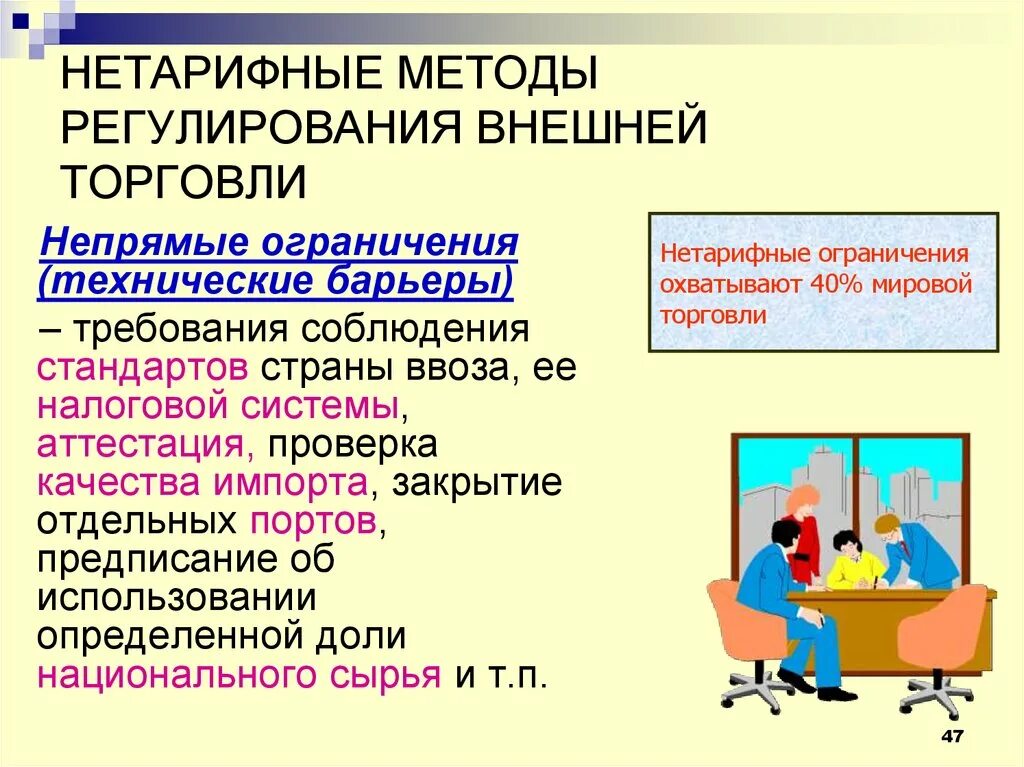 НЕТАРИФНЫЕ МЕТОДЫ РЕГУЛИРОВАНИЯ ВНЕШНЕЙ ТОРГОВЛИ

Непрямые ограничения (технические барьеры) – требования соблюдения стандартов страны ввоза, ее налоговой системы, аттестация, проверка качества импорта, закрытие отдельных портов, предписание об использовании определенной доли национального сырья и т.п.

Нетарифные ограничения охватывают 40% мировой торговли

47